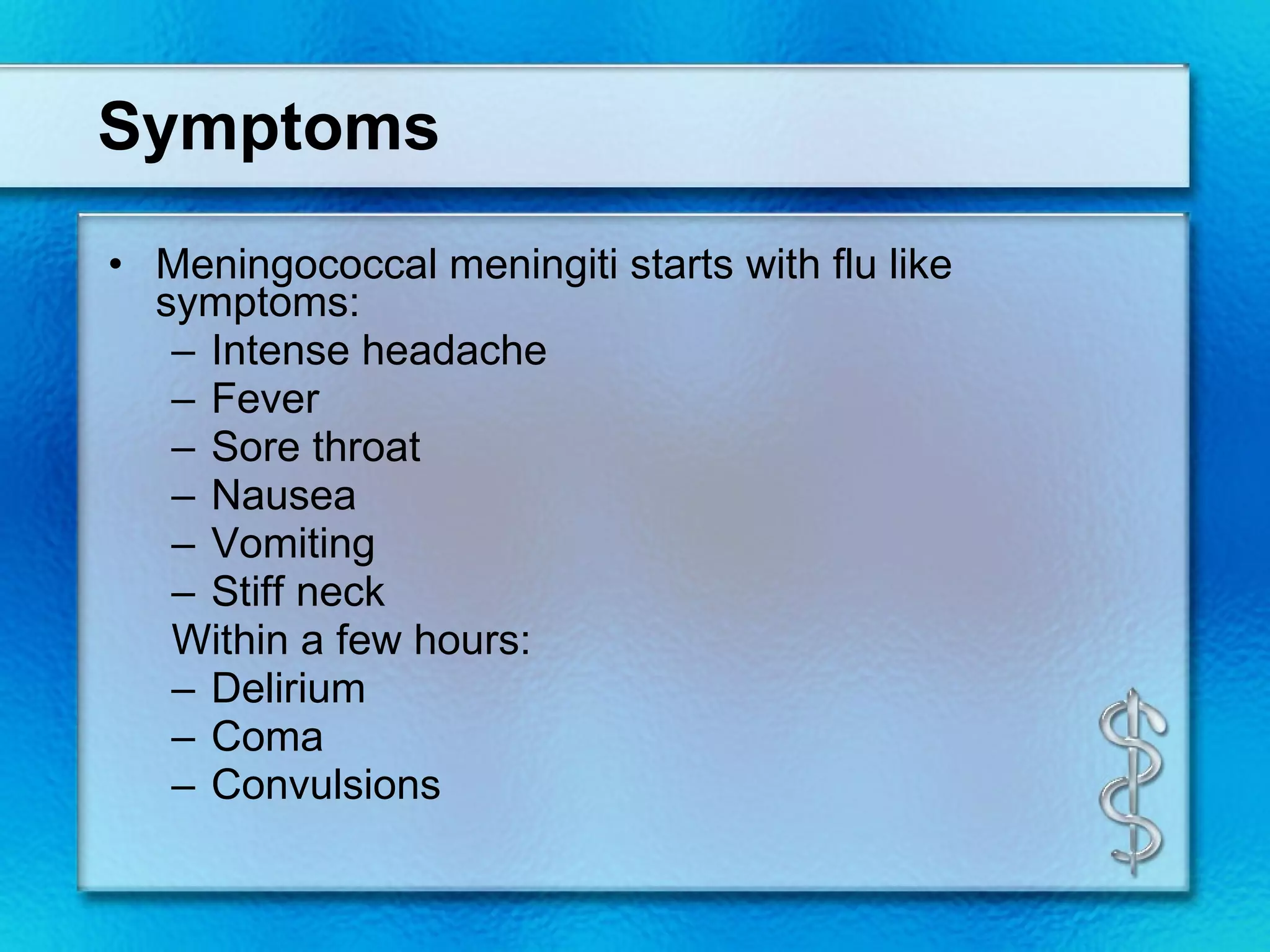 Symptoms

• Meningococcal meningiti starts with flu like symptoms:
– Intense headache
– Fever
– Sore throat
– Nausea
– Vomiting
– Stiff neck
Within a few hours:
– Delirium
– Coma
– Convulsions